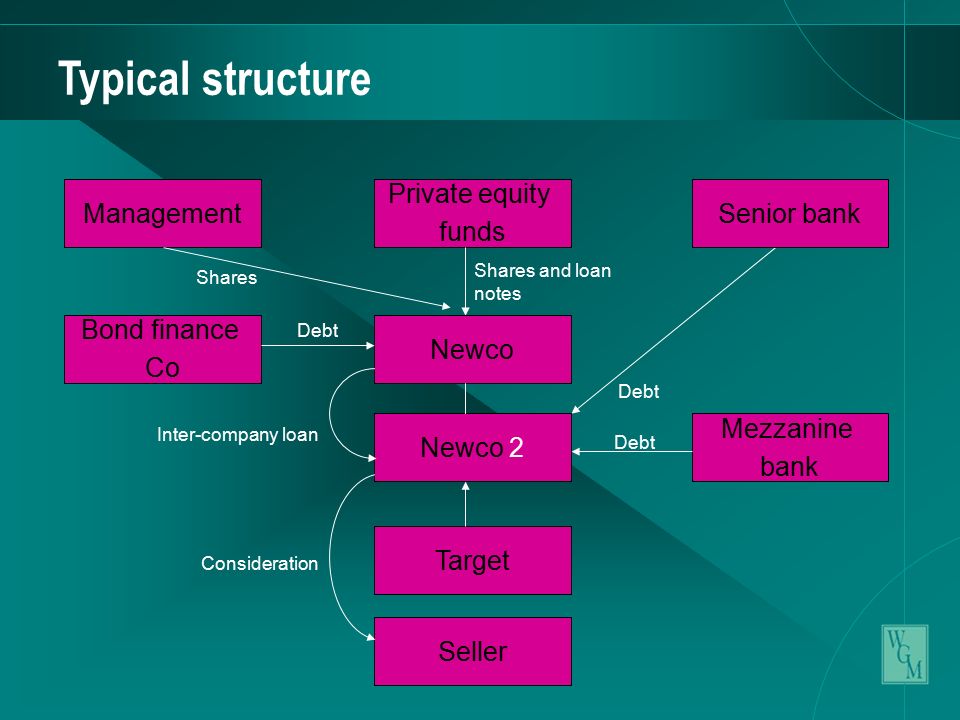 Typical structure

Management

Private equity funds

Senior bank

Shares

Shares and loan notes

Bond finance Co

Debt

Newco

Debt

Inter-company loan

Newco 2

Debt

Mezzanine bank

Consideration

Target

Seller

WGM